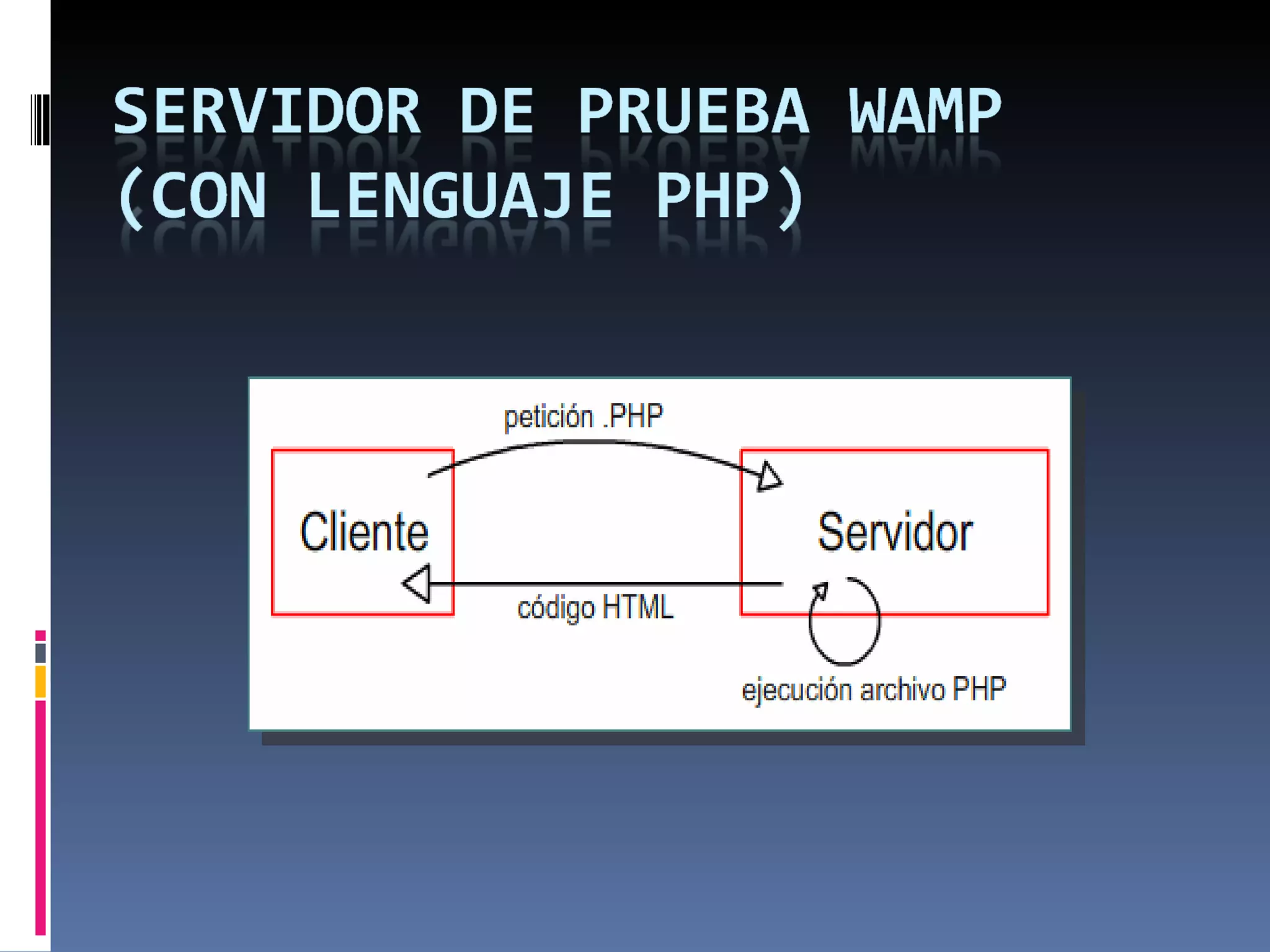 SERVIDOR DE PRUEBA WAMP (CON LENGUAJE PHP)

petición .PHP

Cliente

Servidor

código HTML

ejecución archivo PHP